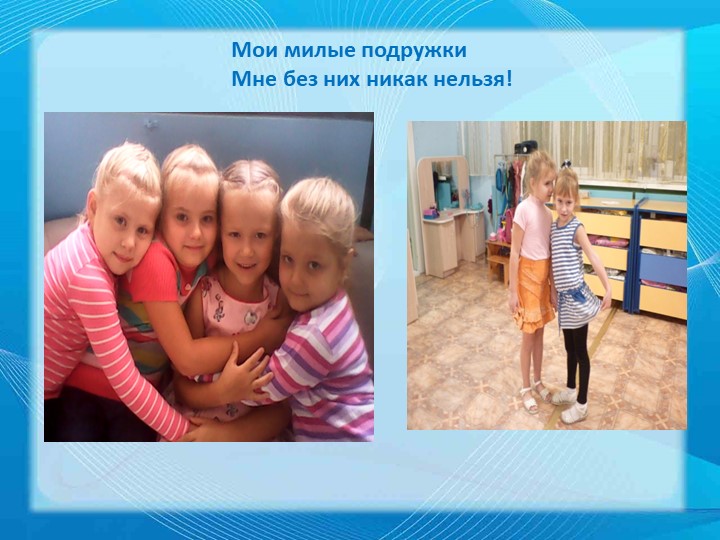 Мои милые подружки
Мне без них никак нельзя!